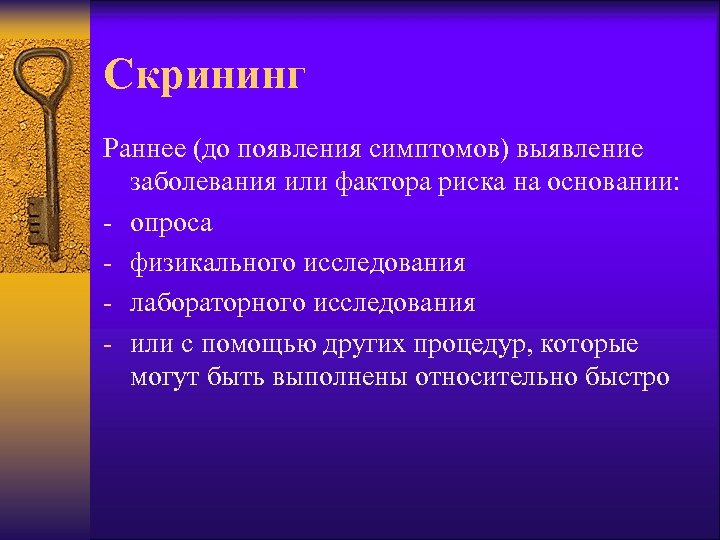 Скрининг

Раннее (до появления симптомов) выявление заболевания или фактора риска на основании:
- опроса
- физикального исследования
- лабораторного исследования
- или с помощью других процедур, которые могут быть выполнены относительно быстро